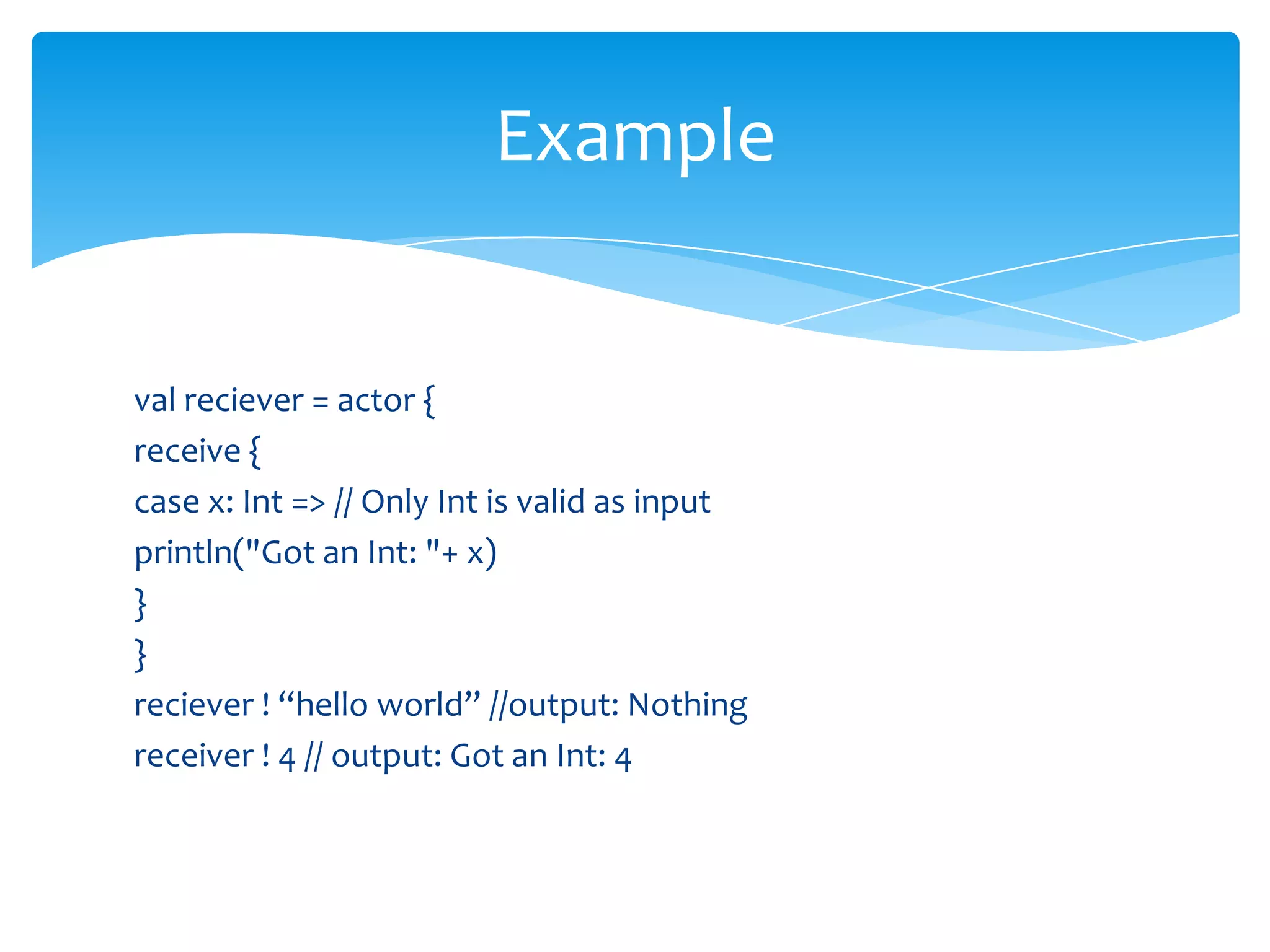 Example

val reciever = actor {
receive {
case x: Int => // Only Int is valid as input
println("Got an Int: "+ x)
}
}
reciever ! “hello world” //output: Nothing
receiver ! 4 // output: Got an Int: 4